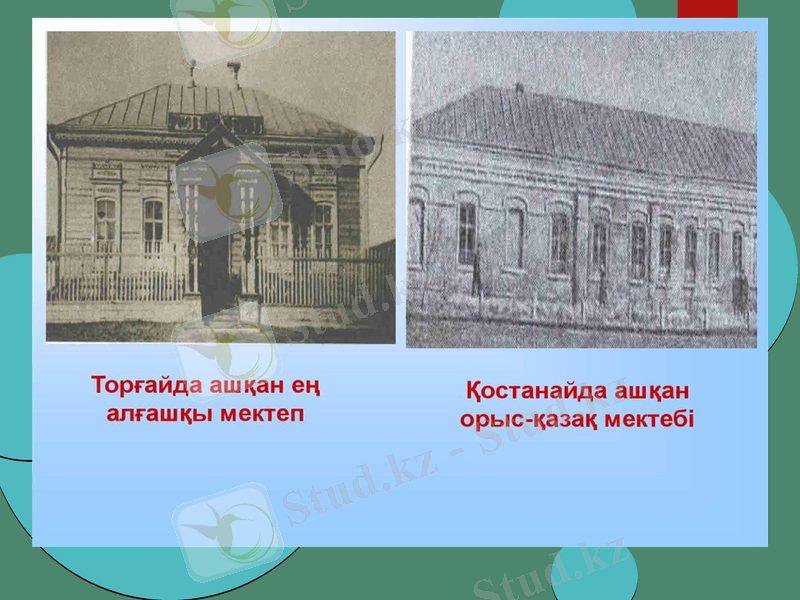 Торғайда ашқан ең алғашқы мектеп

Қостанайда ашқан орыс-қазақ мектебі

Stud.kz - Stud.kz

Stud.kz